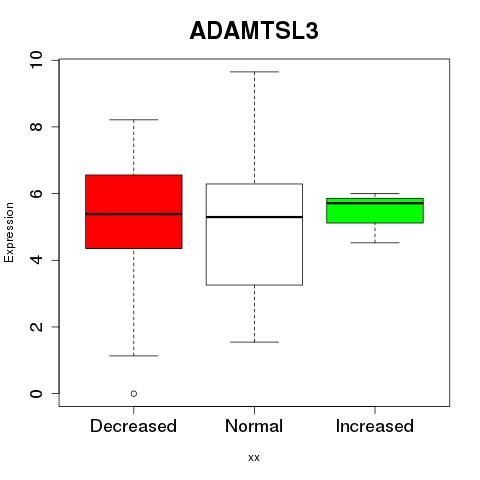 ADAMTSL3

Expression

10
8
6
4
2
0

Decreased
Normal
Increased

xx